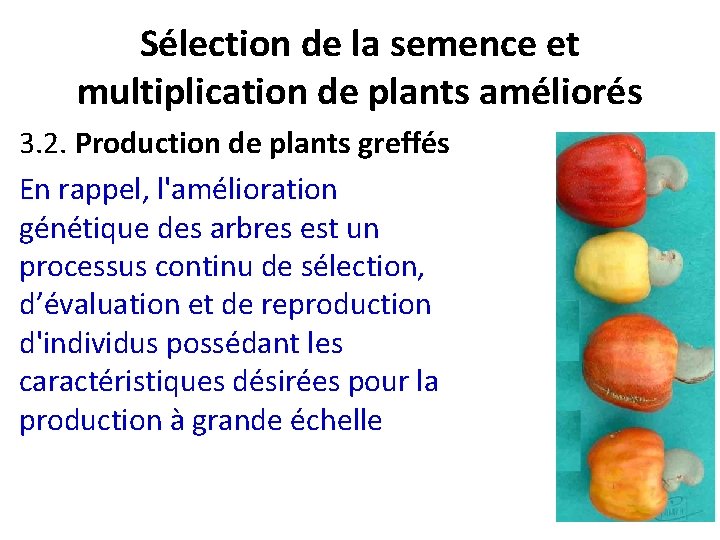 Sélection de la semence et multiplication de plants améliorés

3.2. Production de plants greffés

En rappel, l'amélioration génétique des arbres est un processus continu de sélection, d’évaluation et de reproduction d'individus possédant les caractéristiques désirées pour la production à grande échelle